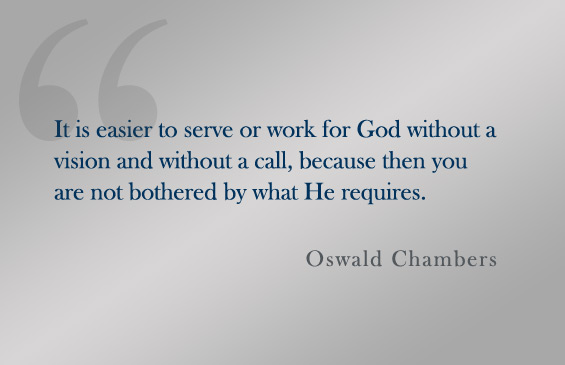 “

It is easier to serve or work for God without a vision and without a call, because then you are not bothered by what He requires.

Oswald Chambers